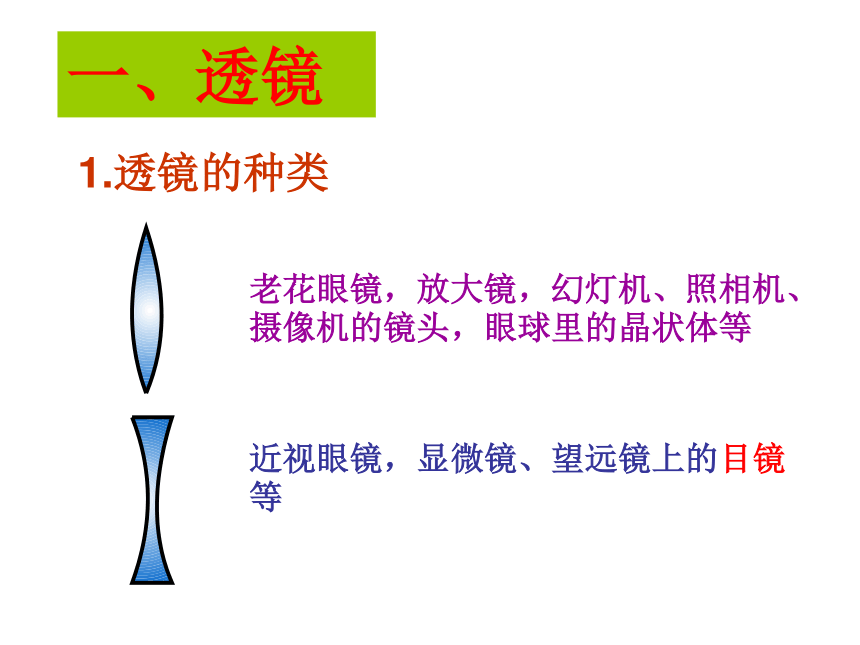 一、透镜

1.透镜的种类

老花眼镜，放大镜，幻灯机、照相机、摄像机的镜头，眼球里的晶状体等

近视眼镜，显微镜、望远镜上的目镜等